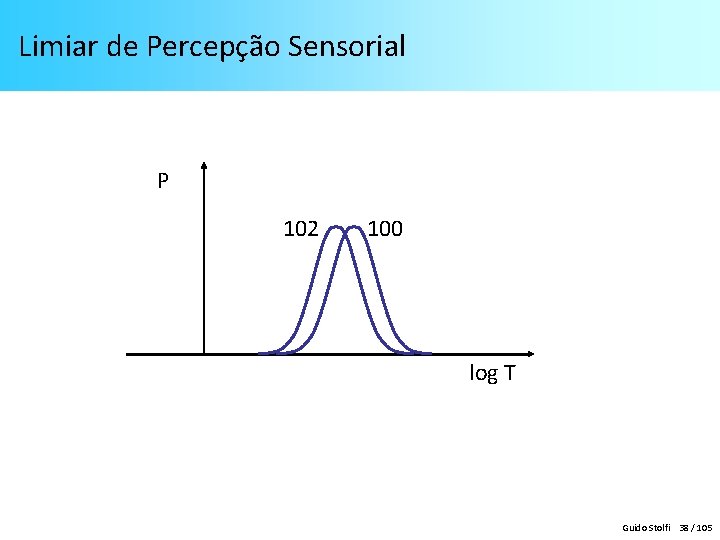 Limiar de Percepção Sensorial

P

102

100

log T

Guido Stolfi 38 / 105